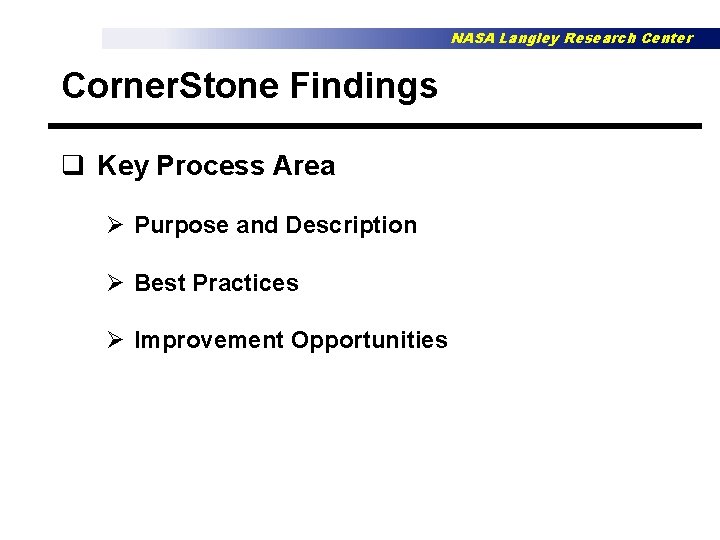 NASA Langley Research Center

CornerStone Findings

❑ Key Process Area

➢ Purpose and Description

➢ Best Practices

➢ Improvement Opportunities